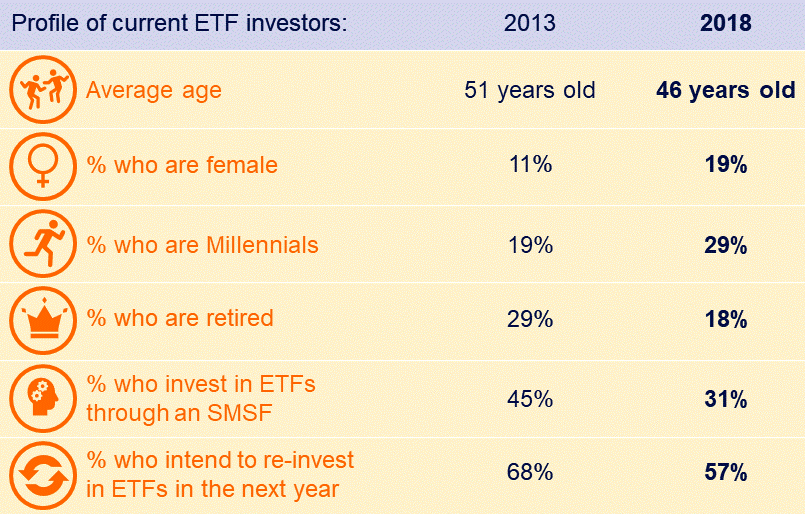 | Profile of current ETF investors: | 2013 | 2018 |
|---|---|---|
| Average age | 51 years old | 46 years old |
| % who are female | 11% | 19% |
| % who are Millennials | 19% | 29% |
| % who are retired | 29% | 18% |
| % who invest in ETFs through an SMSF | 45% | 31% |
| % who intend to re-invest in ETFs in the next year | 68% | 57% |